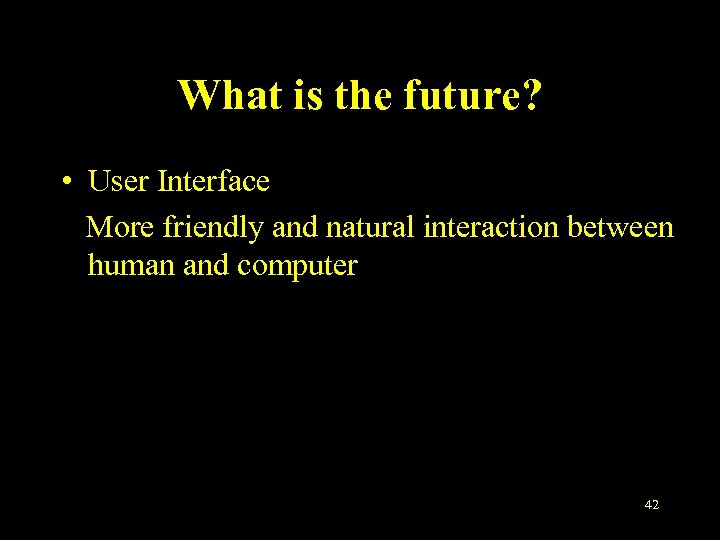 What is the future?

• User Interface

More friendly and natural interaction between human and computer

42